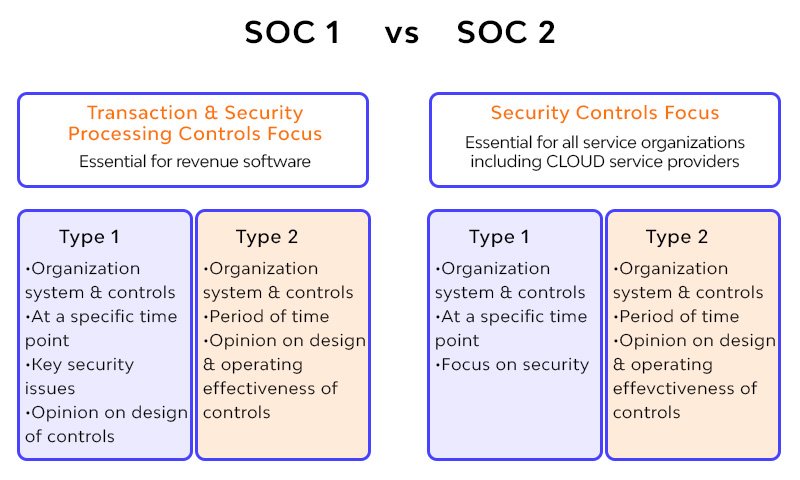 SOC 1 vs SOC 2

Transaction & Security Processing Controls Focus
Essential for revenue software

Type 1
•Organization system & controls
•At a specific time point
•Key security issues
•Opinion on design of controls

Type 2
•Organization system & controls
•Period of time
•Opinion on design & operating effectiveness of controls

Security Controls Focus
Essential for all service organizations including CLOUD service providers

Type 1
•Organization system & controls
•At a specific time point
•Focus on security

Type 2
•Organization system & controls
•Period of time
•Opinion on design & operating effevctiveness of controls